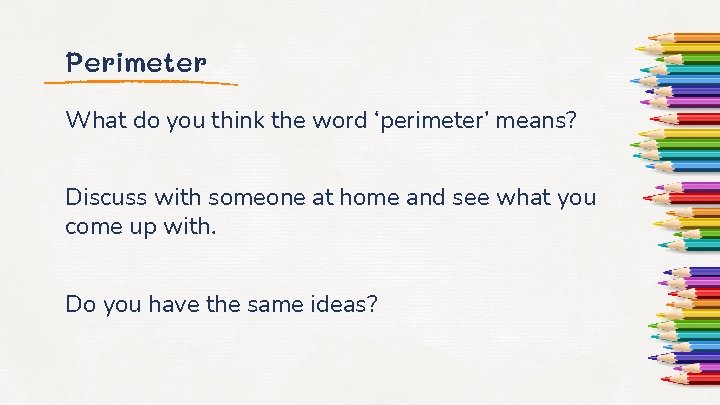 Perimeter

What do you think the word ‘perimeter’ means?

Discuss with someone at home and see what you come up with.

Do you have the same ideas?